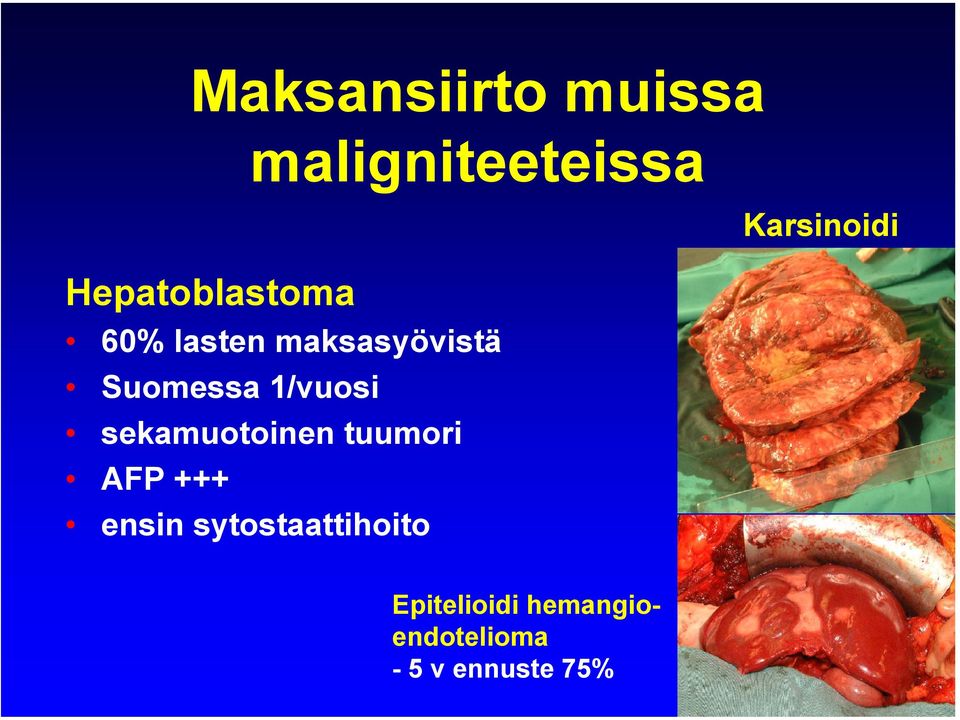 Maksansiirto muissa maligniteeteissa

Karsinoidi

Hepatoblastoma
• 60% lasten maksasyövistä
• Suomessa 1/vuosi
• sekamuotoinen tuumori
• AFP +++
• ensin sytostaattihoito

Epitelioidi hemangioendotelioma
- 5 v ennuste 75%